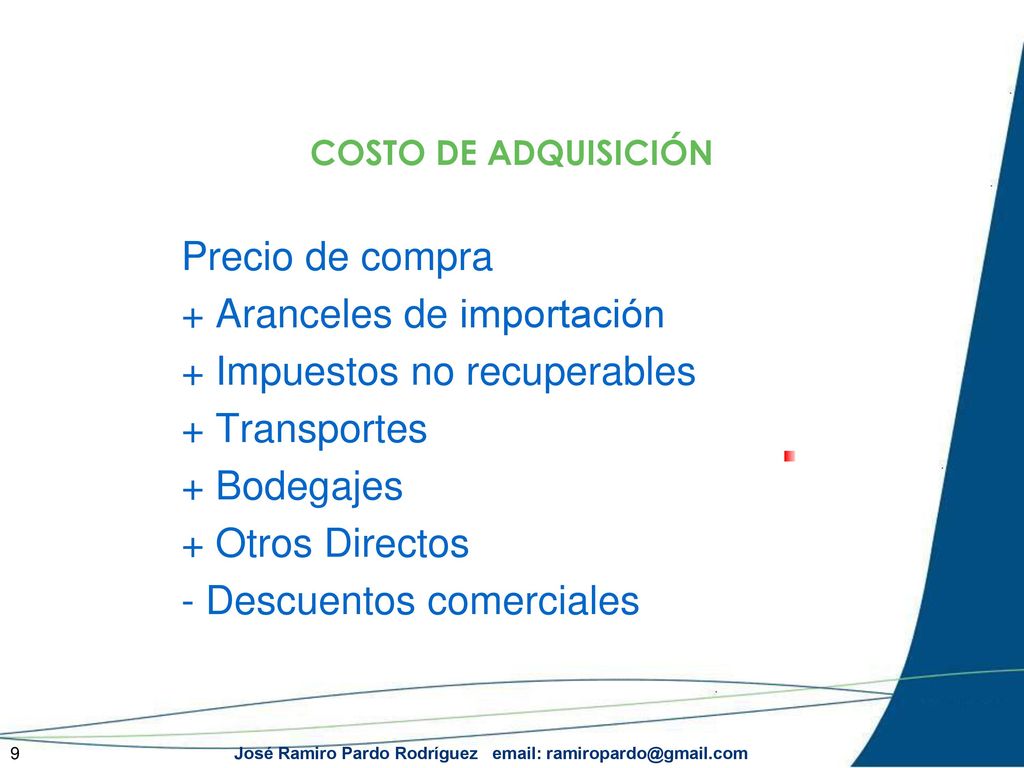 COSTO DE ADQUISICIÓN

Precio de compra
+ Aranceles de importación
+ Impuestos no recuperables
+ Transportes
+ Bodegajes
+ Otros Directos
- Descuentos comerciales

9

José Ramiro Pardo Rodríguez email: ramiropardo@gmail.com